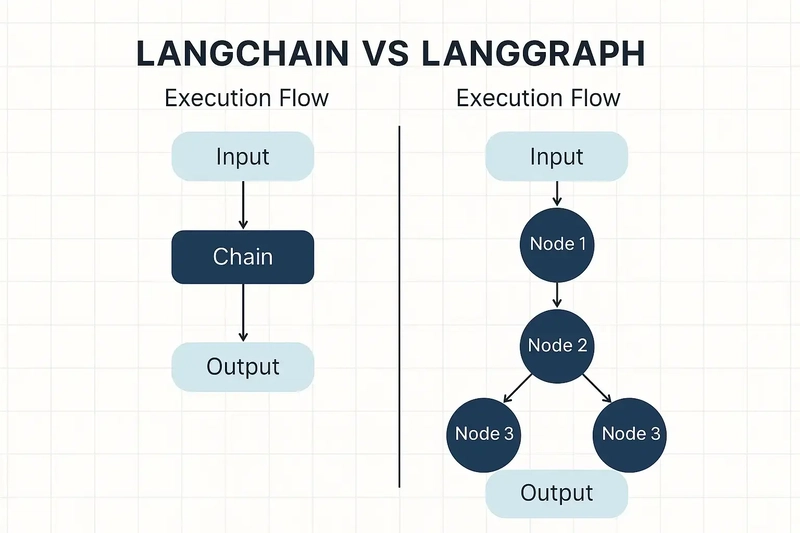 LANGCHAIN VS LANGGRAPH

Execution Flow

Input

Chain

Output

Execution Flow

Input

Node 1

Node 2

Node 3

Node 3

Output